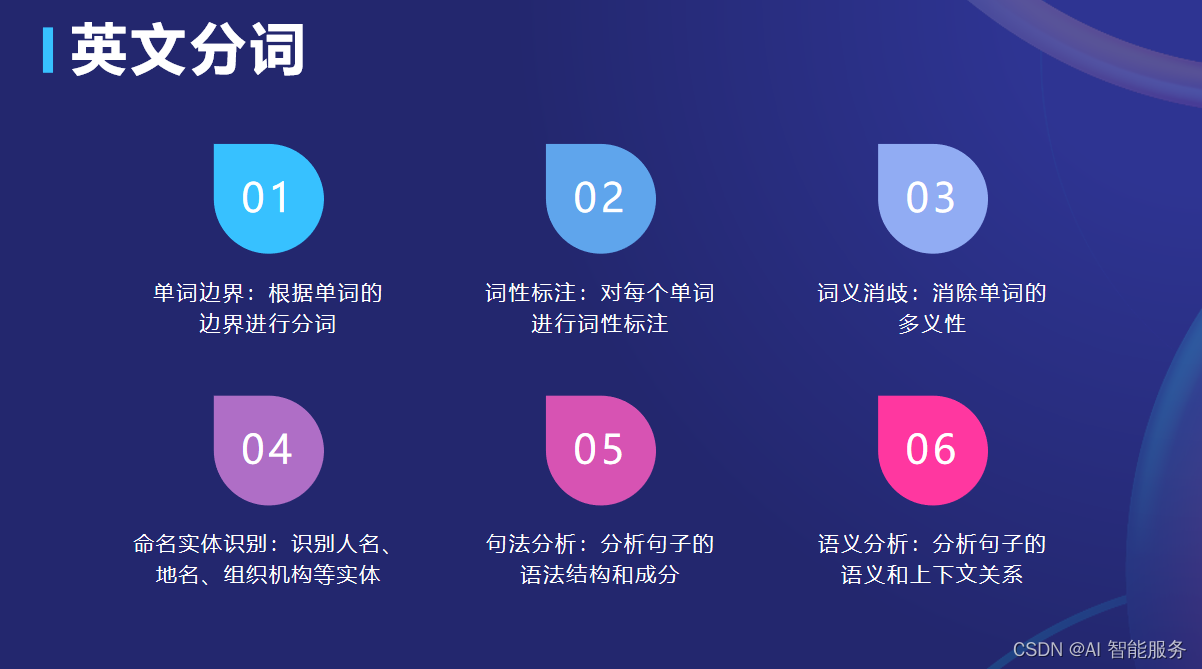 英文分词

01

单词边界：根据单词的边界进行分词

02

词性标注：对每个单词进行词性标注

03

词义消歧：消除单词的多义性

04

命名实体识别：识别人名、地名、组织机构等实体

05

句法分析：分析句子的语法结构和成分

06

语义分析：分析句子的语义和上下文关系

CSDN @AI 智能服务